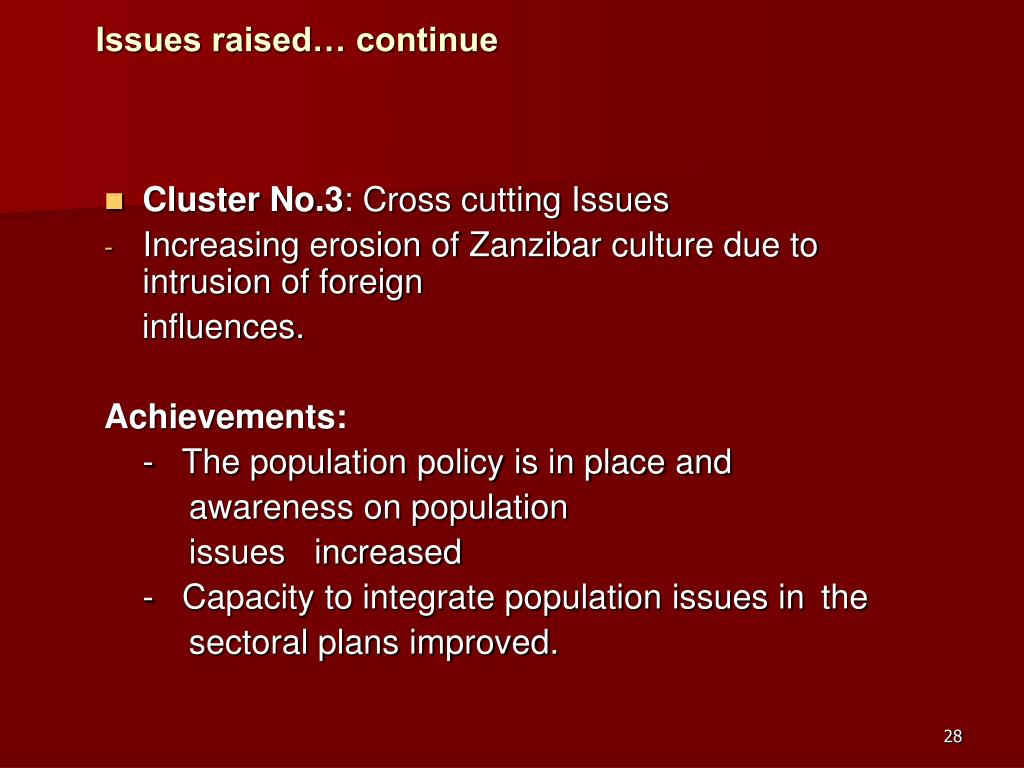 Issues raised… continue

Cluster No.3: Cross cutting Issues
- Increasing erosion of Zanzibar culture due to intrusion of foreign influences.

Achievements:
- The population policy is in place and awareness on population issues increased
- Capacity to integrate population issues in the sectoral plans improved.

28